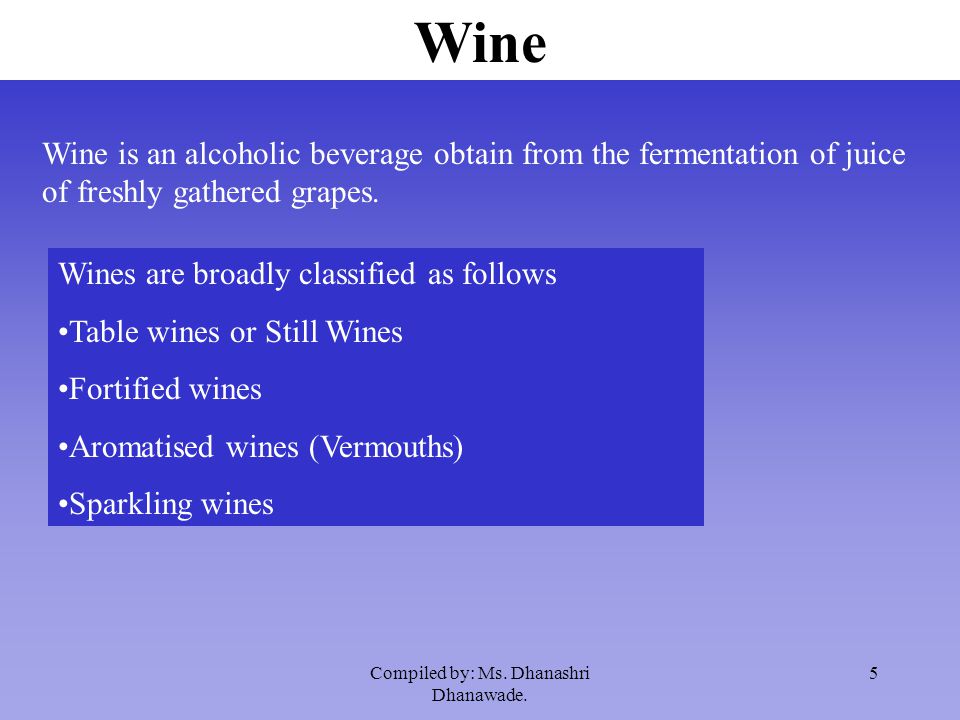 Wine

Wine is an alcoholic beverage obtain from the fermentation of juice of freshly gathered grapes.

Wines are broadly classified as follows

•Table wines or Still Wines

•Fortified wines

•Aromatised wines (Vermouths)

•Sparkling wines

Compiled by: Ms. Dhanashri Dhanawade.

5